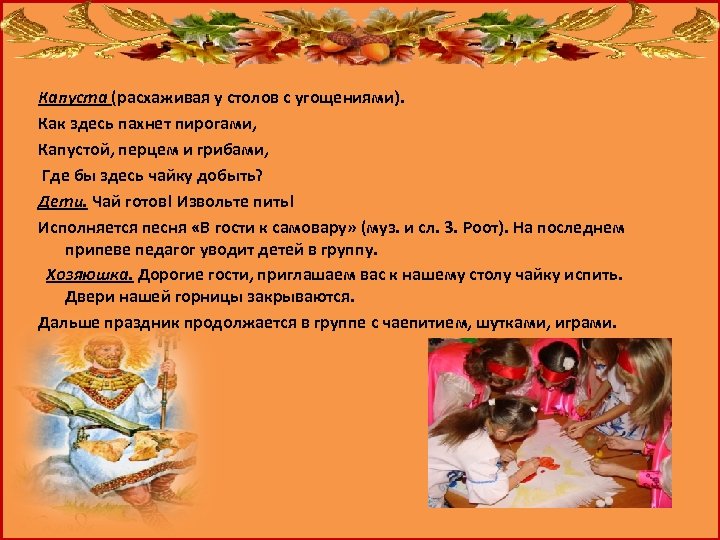 Капуста (расхаживая у столов с угощениями).

Как здесь пахнет пирогами,

Капустой, перцем и грибами,

Где бы здесь чайку добыть?

Дети. Чай готов! Извольте пить!

Исполняется песня «В гости к самовару» (муз. и сл. З. Роот). На последнем припеве педагог уводит детей в группу.

Хозяюшка. Дорогие гости, приглашаем вас к нашему столу чайку испить. Двери нашей горницы закрываются.

Дальше праздник продолжается в группе с чаепитием, шутками, играми.